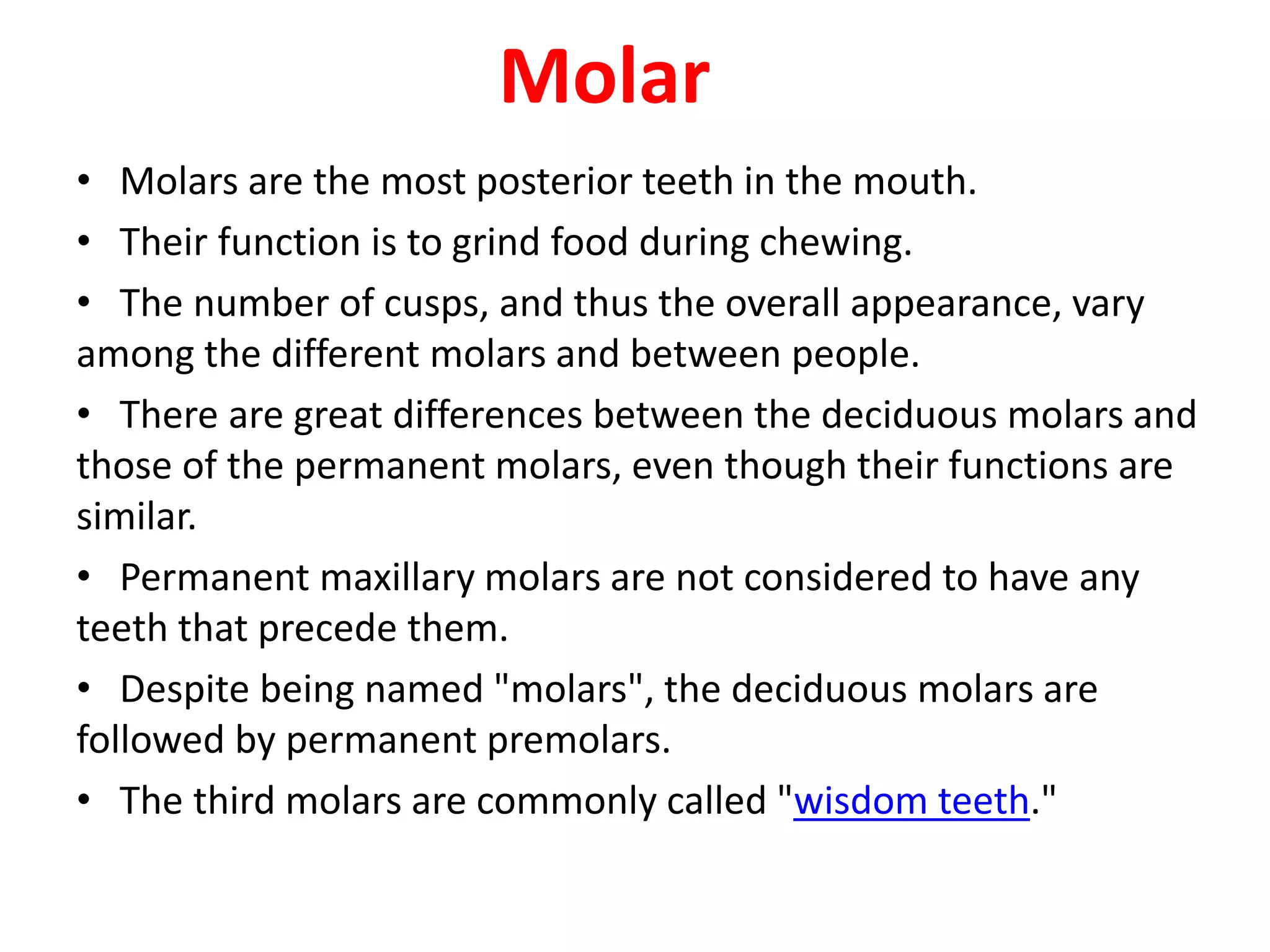 Molar

• Molars are the most posterior teeth in the mouth.
• Their function is to grind food during chewing.
• The number of cusps, and thus the overall appearance, vary among the different molars and between people.
• There are great differences between the deciduous molars and those of the permanent molars, even though their functions are similar.
• Permanent maxillary molars are not considered to have any teeth that precede them.
• Despite being named "molars", the deciduous molars are followed by permanent premolars.
• The third molars are commonly called "wisdom teeth."